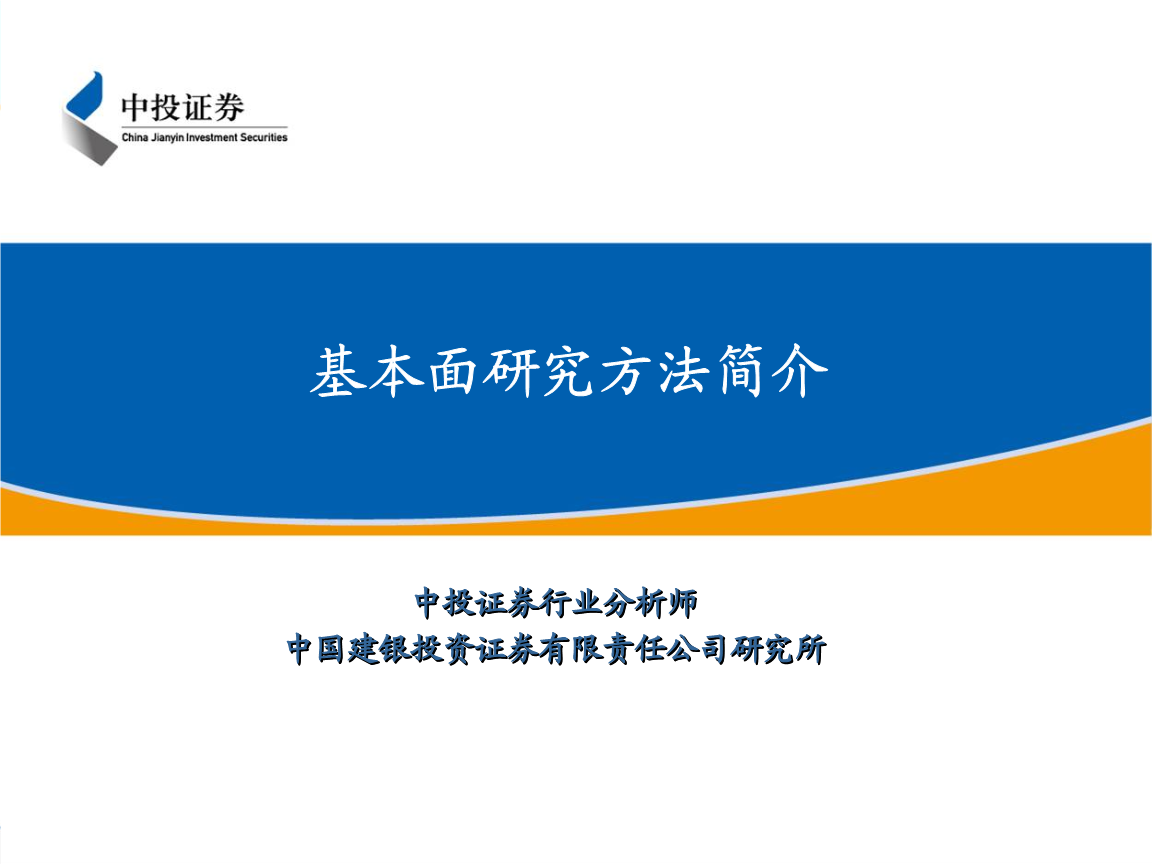 中投证券
China Jianyin Investment Securities

基本面研究方法简介

中投证券行业分析师
中国建银投资证券有限责任公司研究所